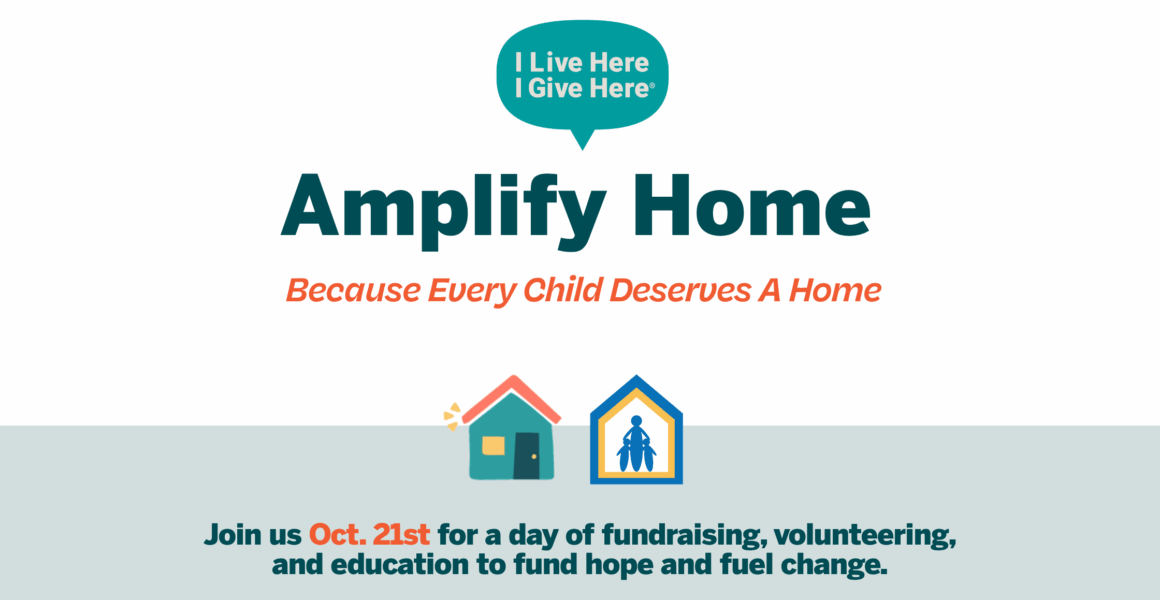 I Live Here
I Give Here®

Amplify Home

Because Every Child Deserves A Home

Join us Oct. 21st for a day of fundraising, volunteering, and education to fund hope and fuel change.